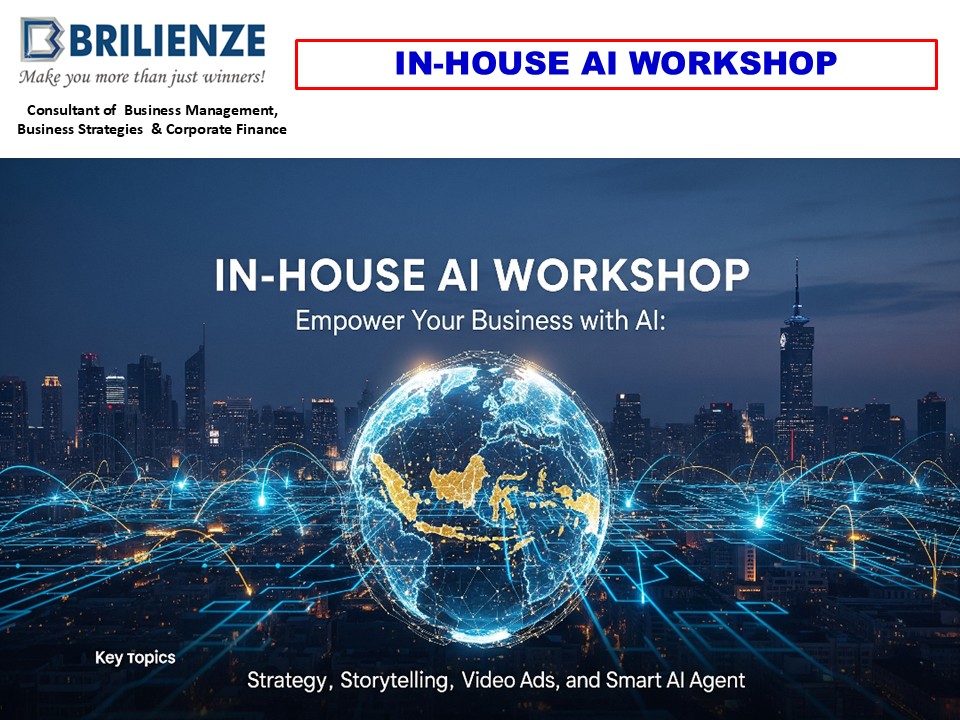 BRILIENZE
Make you more than just winners!

Consultant of Business Management, Business Strategies & Corporate Finance

IN-HOUSE AI WORKSHOP

IN-HOUSE AI WORKSHOP
Empower Your Business with AI:

Key Topics

Strategy, Storytelling, Video Ads, and Smart AI Agent